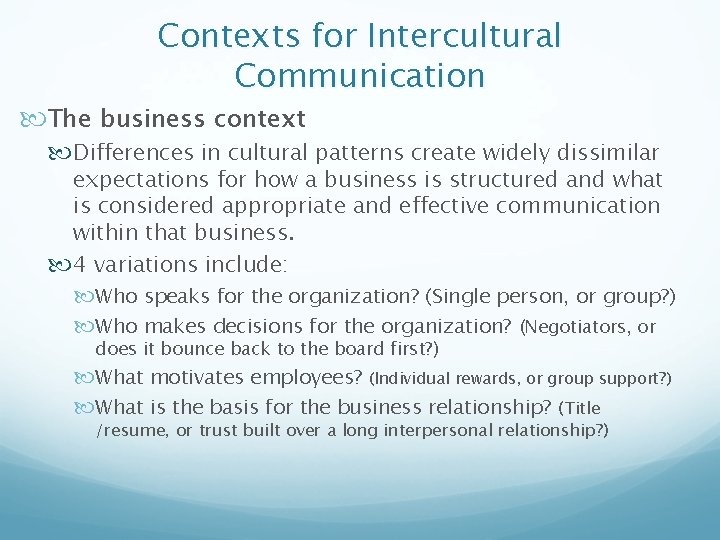 Contexts for Intercultural Communication

The business context

Differences in cultural patterns create widely dissimilar expectations for how a business is structured and what is considered appropriate and effective communication within that business.

4 variations include:

Who speaks for the organization? (Single person, or group?)

Who makes decisions for the organization? (Negotiators, or does it bounce back to the board first?)

What motivates employees? (Individual rewards, or group support?)

What is the basis for the business relationship? (Title /resume, or trust built over a long interpersonal relationship?)